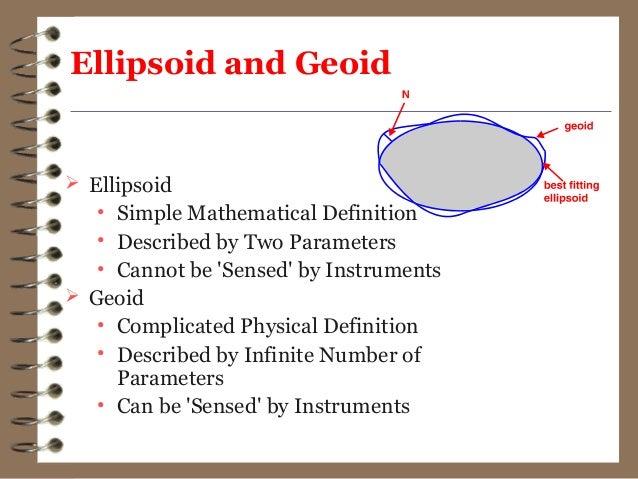 Ellipsoid and Geoid

N

geoid

best fitting ellipsoid

➢ Ellipsoid
• Simple Mathematical Definition
• Described by Two Parameters
• Cannot be 'Sensed' by Instruments
➢ Geoid
• Complicated Physical Definition
• Described by Infinite Number of Parameters
• Can be 'Sensed' by Instruments